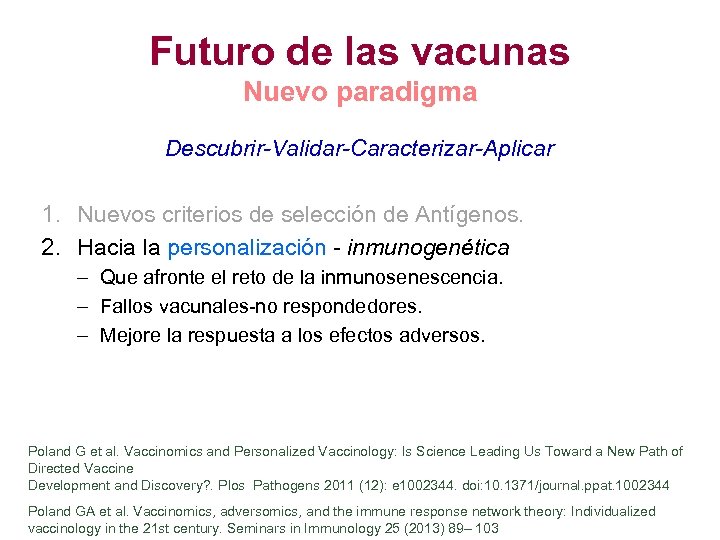 Futuro de las vacunas
Nuevo paradigma

Descubrir-Validar-Caracterizar-Aplicar

1. Nuevos criterios de selección de Antígenos.
2. Hacia la personalización - inmunogenética
– Que afronte el reto de la inmunosenescencia.
– Fallos vacunales-no respondedores.
– Mejore la respuesta a los efectos adversos.

Poland G et al. Vaccinomics and Personalized Vaccinology: Is Science Leading Us Toward a New Path of Directed Vaccine
Development and Discovery?. Plos Pathogens 2011 (12): e1002344. doi:10.1371/journal.ppat.1002344

Poland GA et al. Vaccinomics, adversomics, and the immune response network theory: Individualized vaccinology in the 21st century. Seminars in Immunology 25 (2013) 89– 103